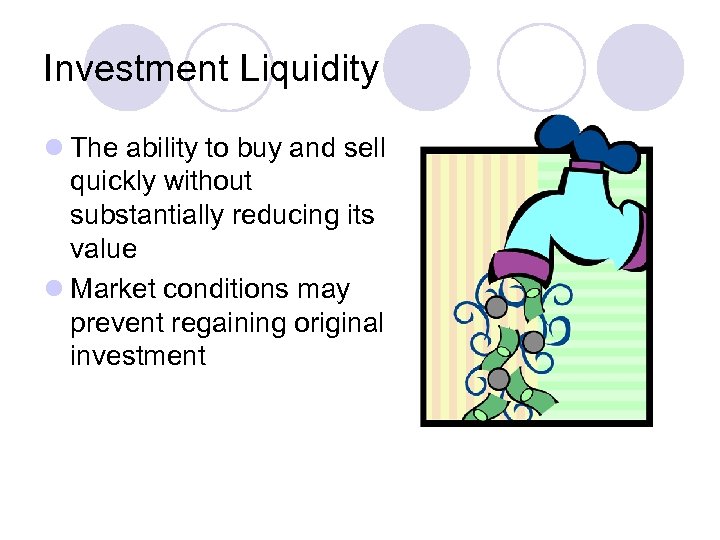 Investment Liquidity

The ability to buy and sell quickly without substantially reducing its value

Market conditions may prevent regaining original investment